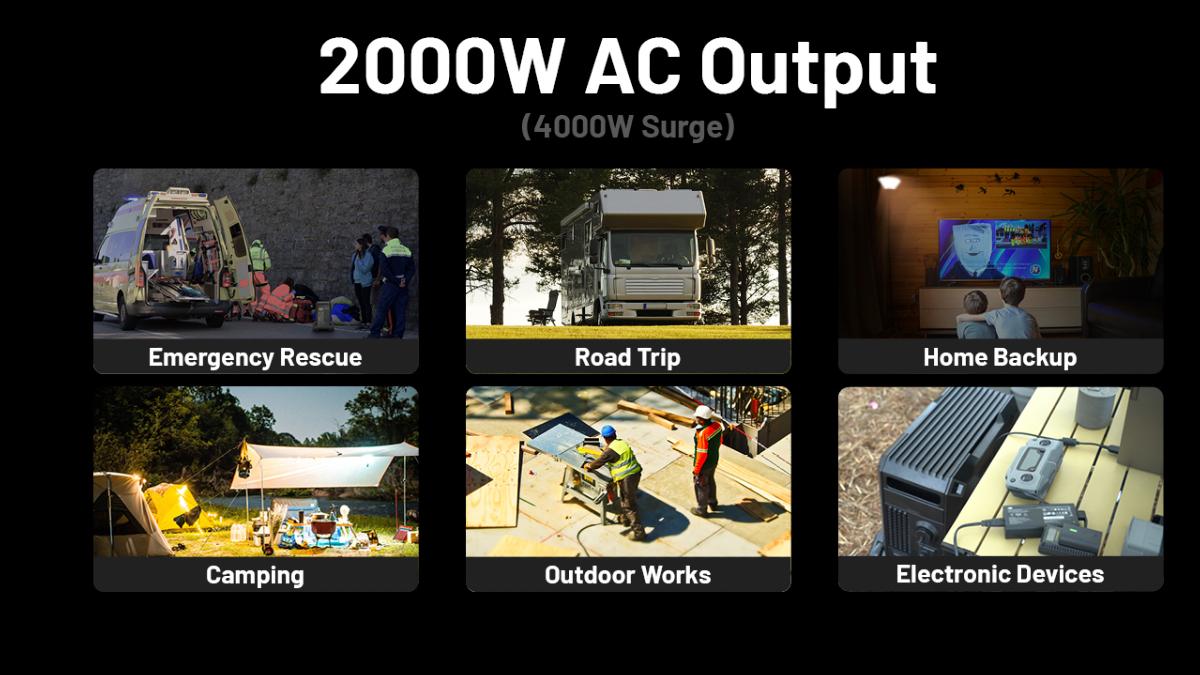 2000W AC Output
(4000W Surge)

Emergency Rescue

Road Trip

Home Backup

Camping

Outdoor Works

Electronic Devices